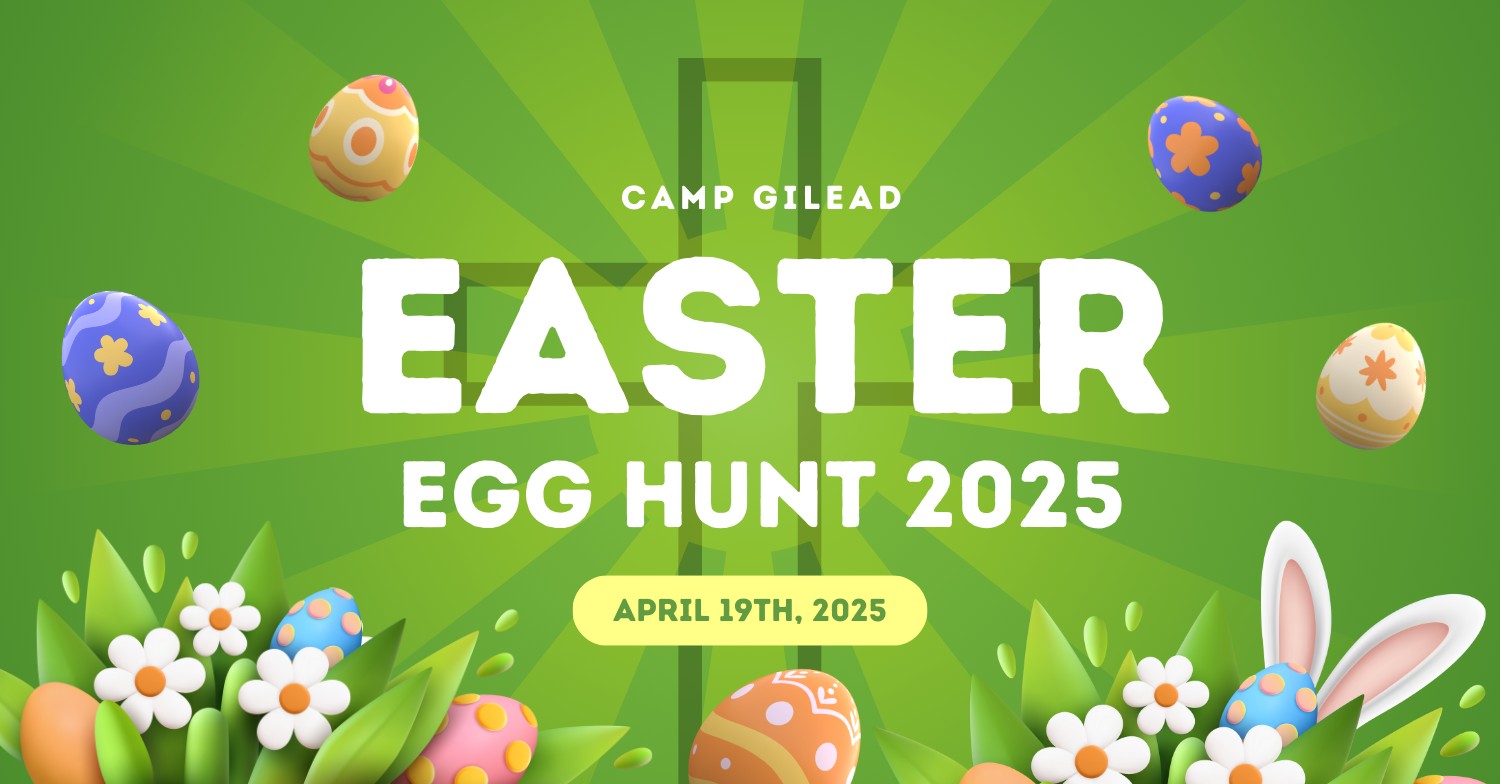 CAMP GILEAD

EASTER

EGG HUNT 2025

APRIL 19TH, 2025